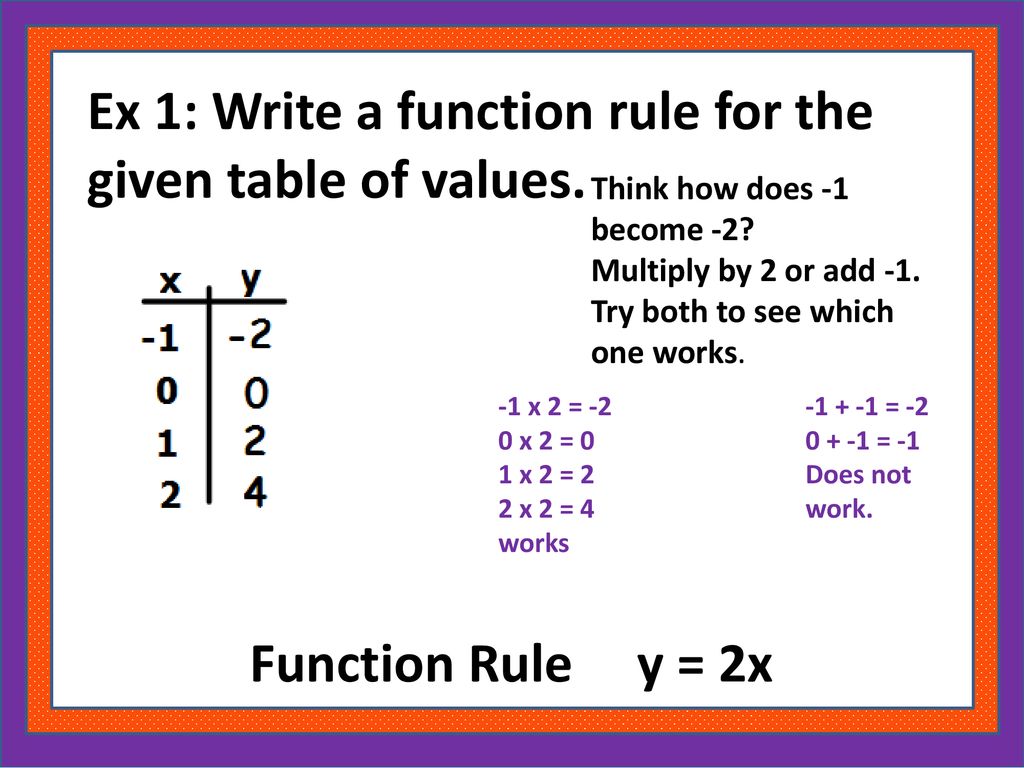 Ex 1: Write a function rule for the given table of values.

Think how does -1 become -2?
Multiply by 2 or add -1.
Try both to see which one works.

| x | y |
|---|---|
| -1 | -2 |
| 0 | 0 |
| 1 | 2 |
| 2 | 4 |

-1 x 2 = -2
0 x 2 = 0
1 x 2 = 2
2 x 2 = 4
works

-1 + -1 = -2
0 + -1 = -1
Does not work.

Function Rule y = 2x